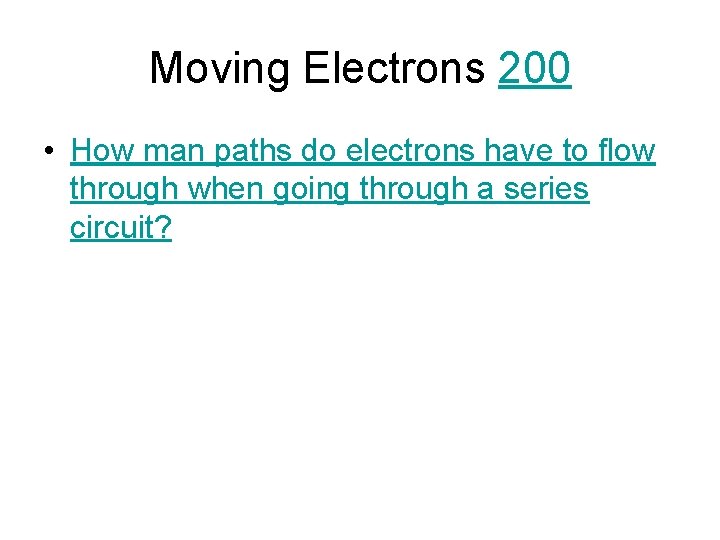 Moving Electrons 200

• How man paths do electrons have to flow through when going through a series circuit?